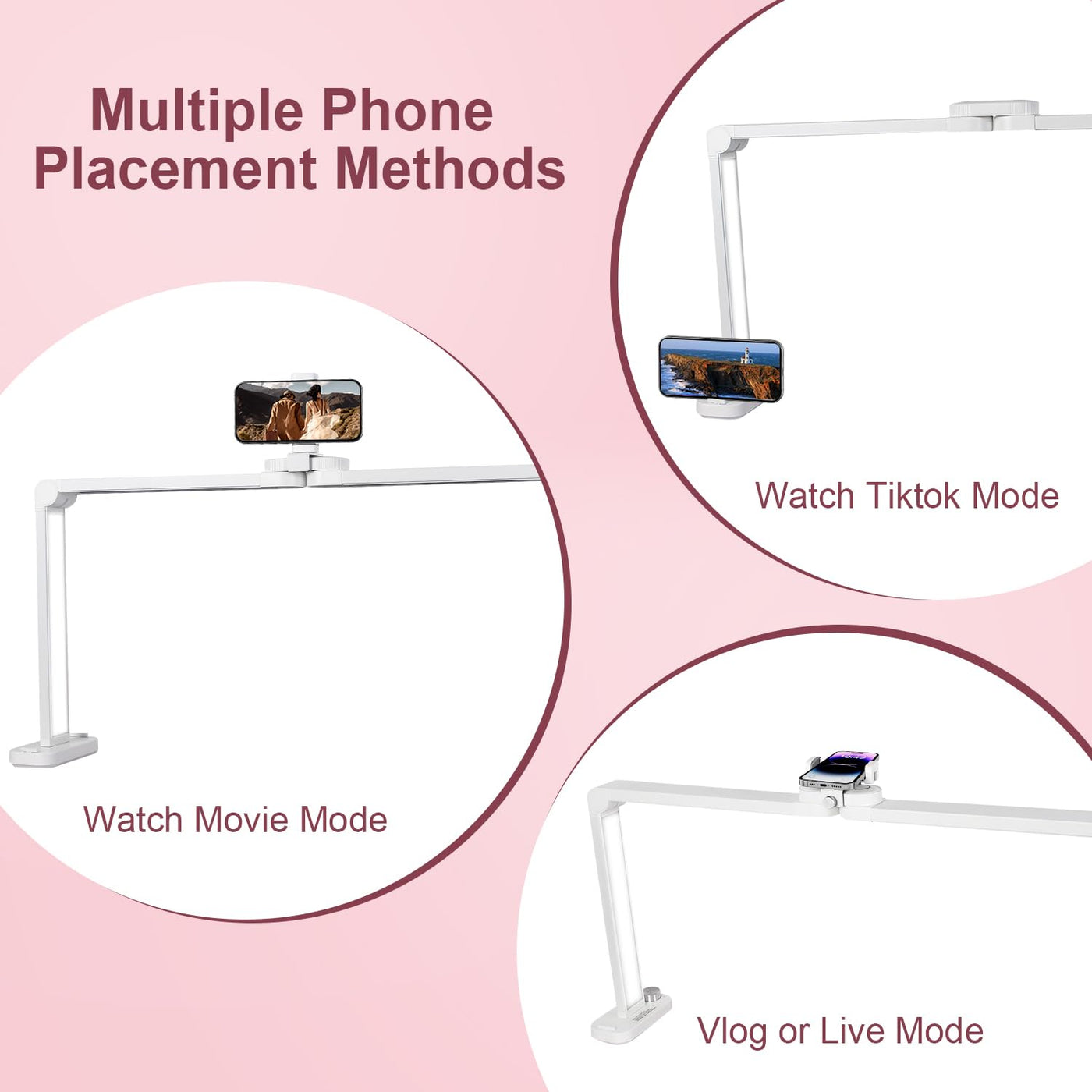 Multiple Phone Placement Methods

Watch Tiktok Mode

Watch Movie Mode

Vlog or Live Mode